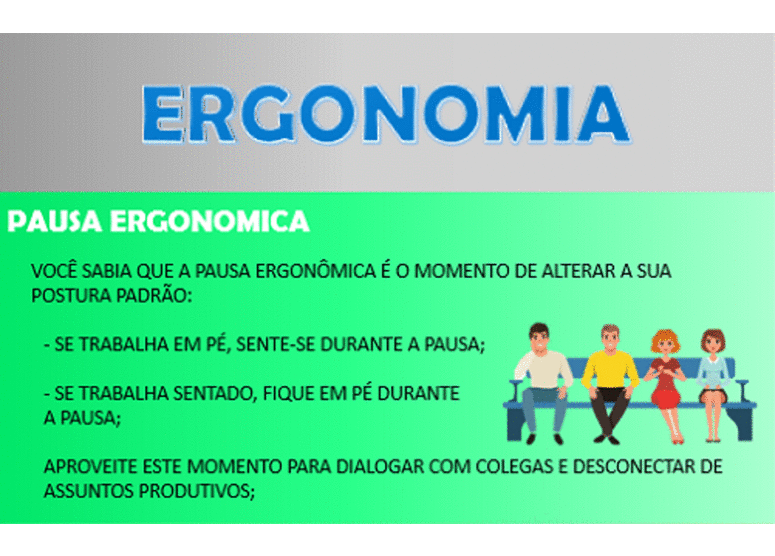 ERGONOMIA

PAUSA ERGONOMICA

VOCÊ SABIA QUE A PAUSA ERGONÔMICA É O MOMENTO DE ALTERAR A SUA POSTURA PADRÃO:

- SE TRABALHA EM PÉ, SENTE-SE DURANTE A PAUSA;

- SE TRABALHA SENTADO, FIQUE EM PÉ DURANTE A PAUSA;

APROVEITE ESTE MOMENTO PARA DIALOGAR COM COLEGAS E DESCONECTAR DE ASSUNTOS PRODUTIVOS;